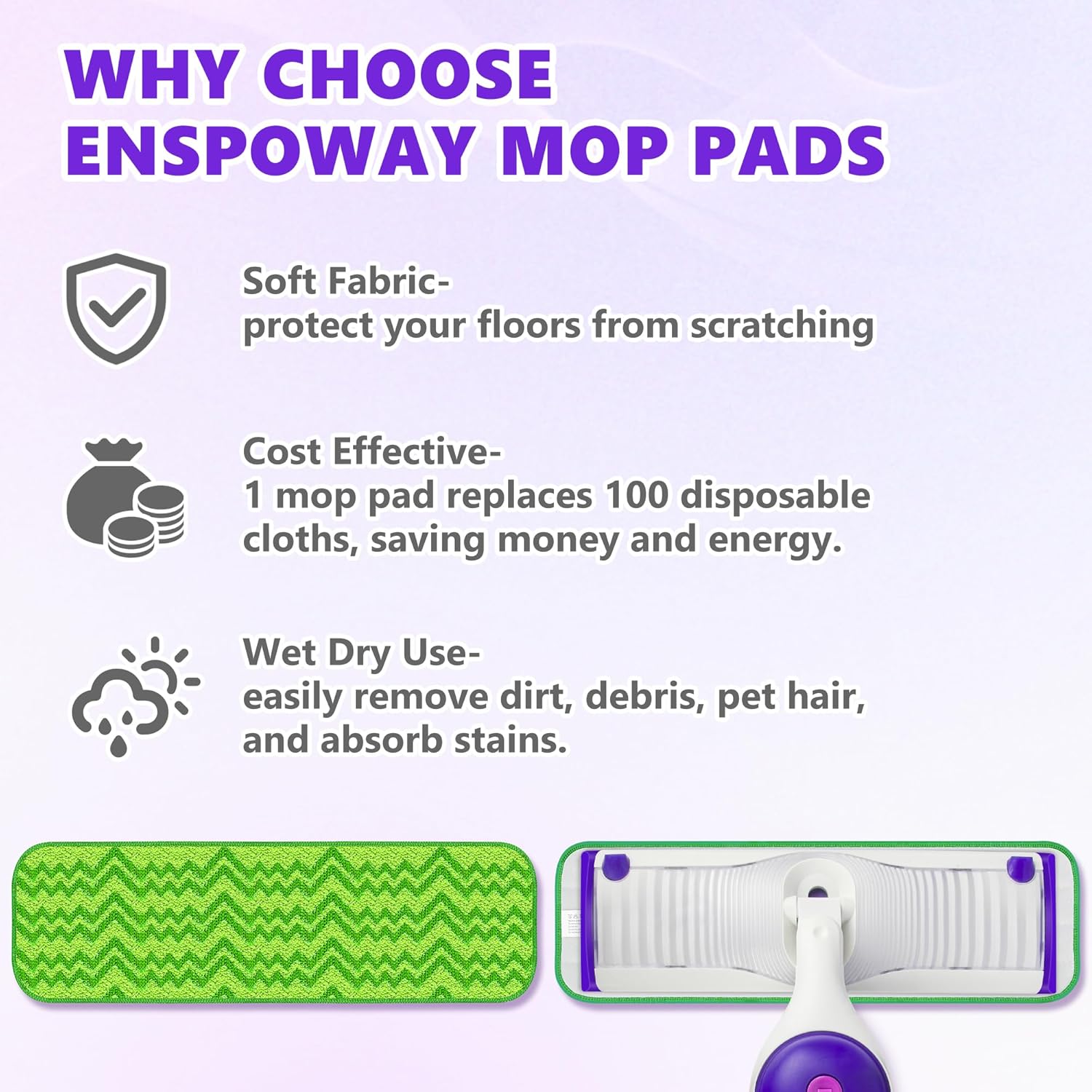 WHY CHOOSE ENSPOWAY MOP PADS

Soft Fabric-
protect your floors from scratching

Cost Effective-
1 mop pad replaces 100 disposable cloths, saving money and energy.

Wet Dry Use-
easily remove dirt, debris, pet hair, and absorb stains.